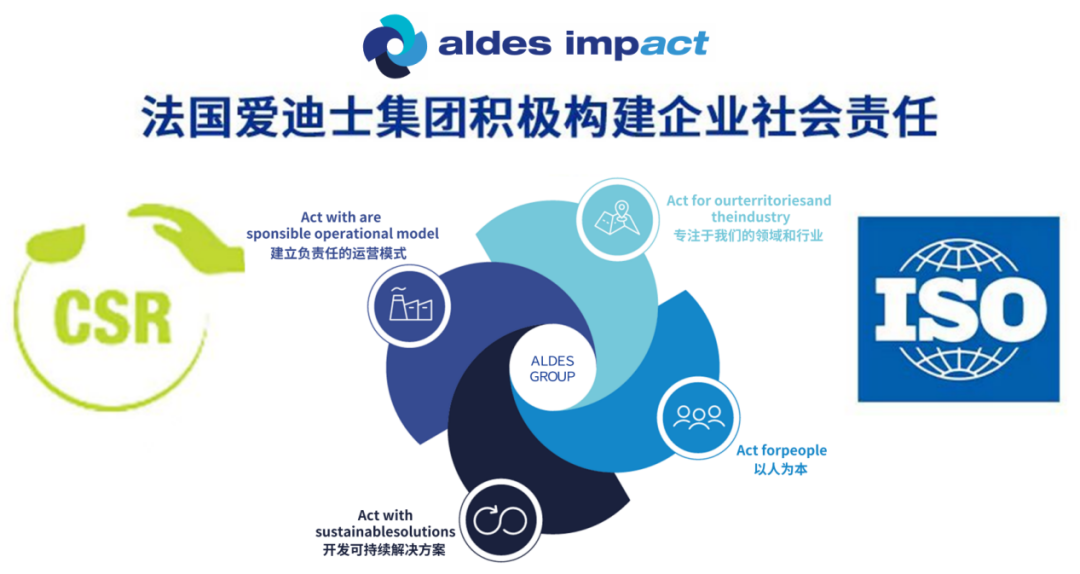 aldes impact

法国爱迪士集团积极构建企业社会责任

CSR

Act with are sponsible operational model
建立负责任的运营模式

Act for ourterritoriesand theindustry
专注于我们的领域和行业

ALDES GROUP

Act forpeople
以人为本

Act with sustainablesolutions
开发可持续解决方案

ISO